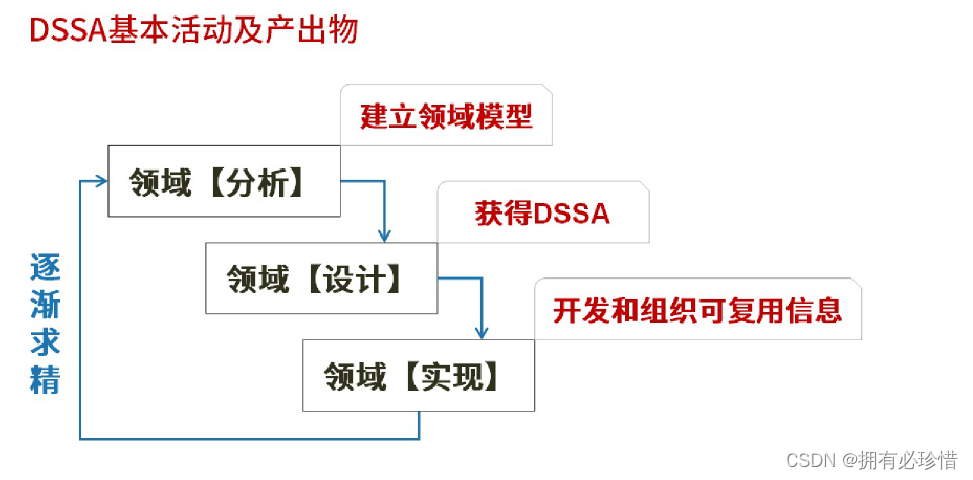 DSSA基本活动及产出物

建立领域模型

领域【分析】

获得DSSA

领域【设计】

开发和组织可复用信息

领域【实现】

逐渐求精

CSDN @拥有必珍惜